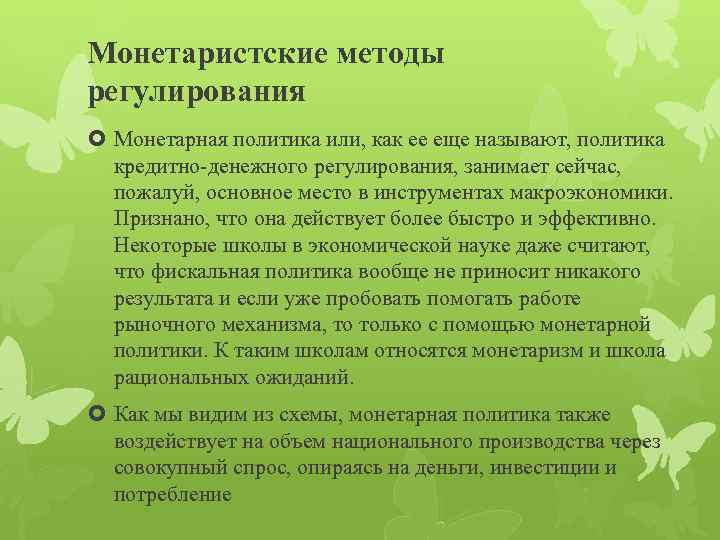 Монетаристские методы регулирования

Монетарная политика или, как ее еще называют, политика кредитно-денежного регулирования, занимает сейчас, пожалуй, основное место в инструментах макроэкономики. Признано, что она действует более быстро и эффективно. Некоторые школы в экономической науке даже считают, что фискальная политика вообще не приносит никакого результата и если уже пробовать помогать работе рыночного механизма, то только с помощью монетарной политики. К таким школам относятся монетаризм и школа рациональных ожиданий.

Как мы видим из схемы, монетарная политика также воздействует на объем национального производства через совокупный спрос, опираясь на деньги, инвестиции и потребление